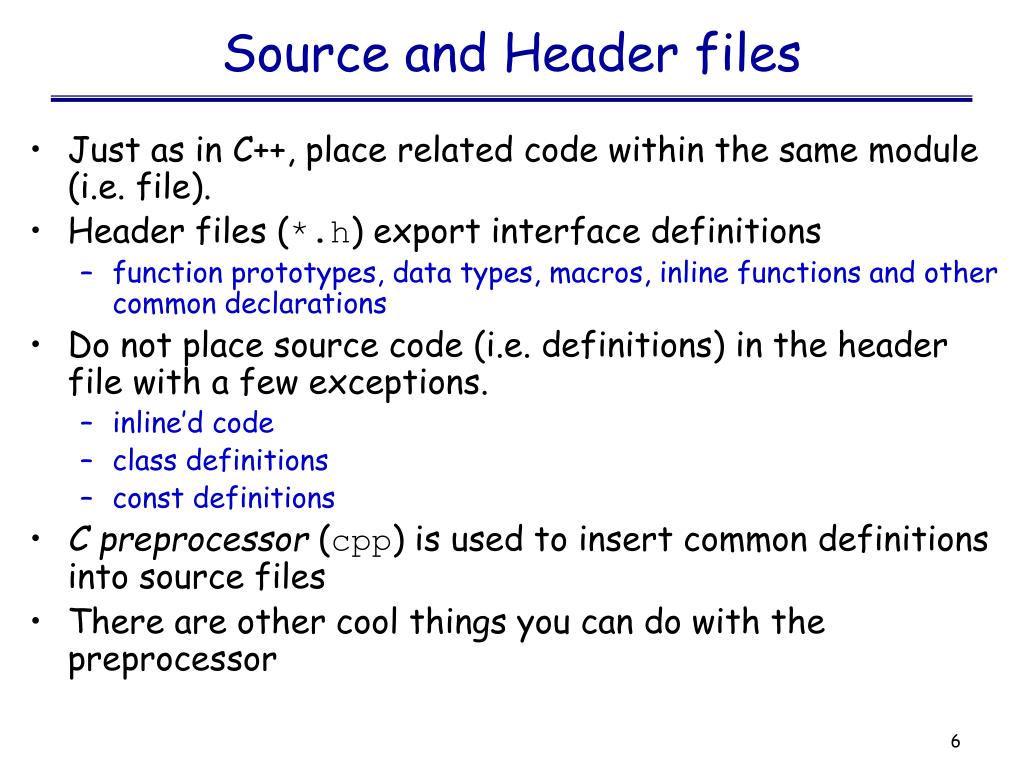 Source and Header files

• Just as in C++, place related code within the same module (i.e. file).
• Header files (*.h) export interface definitions
  – function prototypes, data types, macros, inline functions and other common declarations
• Do not place source code (i.e. definitions) in the header file with a few exceptions.
  – inline'd code
  – class definitions
  – const definitions
• C preprocessor (cpp) is used to insert common definitions into source files
• There are other cool things you can do with the preprocessor

6